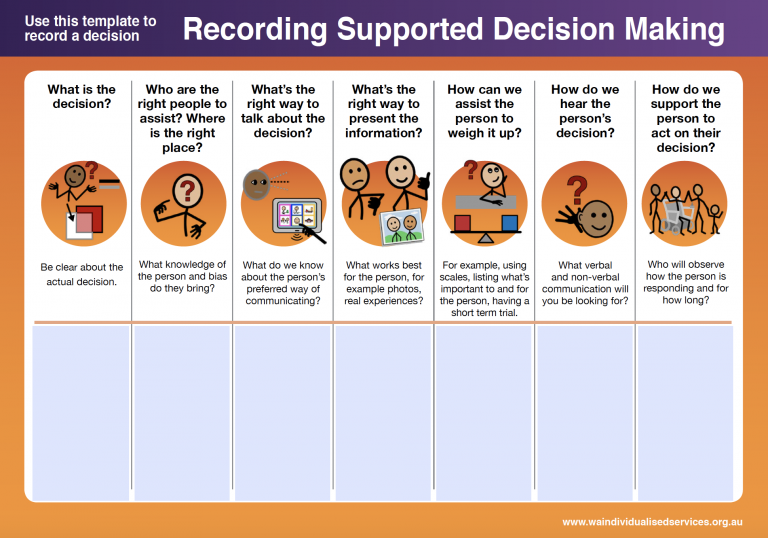 Use this template to record a decision

Recording Supported Decision Making

| What is the decision? | Who are the right people to assist? Where is the right place? | What's the right way to talk about the decision? | What's the right way to present the information? | How can we assist the person to weigh it up? | How do we hear the person's decision? | How do we support the person to act on their decision? |
|---|---|---|---|---|---|---|
| Be clear about the actual decision. | What knowledge of the person and bias do they bring? | What do we know about the person's preferred way of communicating? | What works best for the person, for example photos, real experiences? | For example, using scales, listing what's important to and for the person, having a short term trial. | What verbal and non-verbal communication will you be looking for? | Who will observe how the person is responding and for how long? |
| | | | | | | |

www.waindividualisedservices.org.au